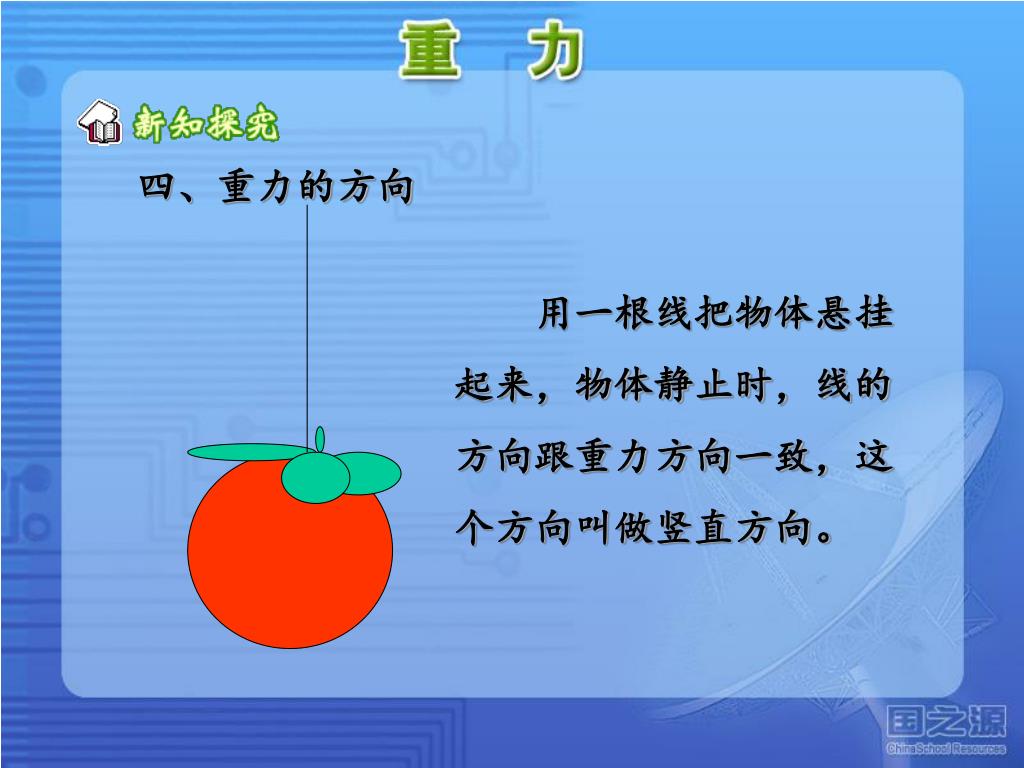 重 力

新知探究

四、重力的方向

用一根线把物体悬挂起来，物体静止时，线的方向跟重力方向一致，这个方向叫做竖直方向。

国之源
ChinaSchool Resources